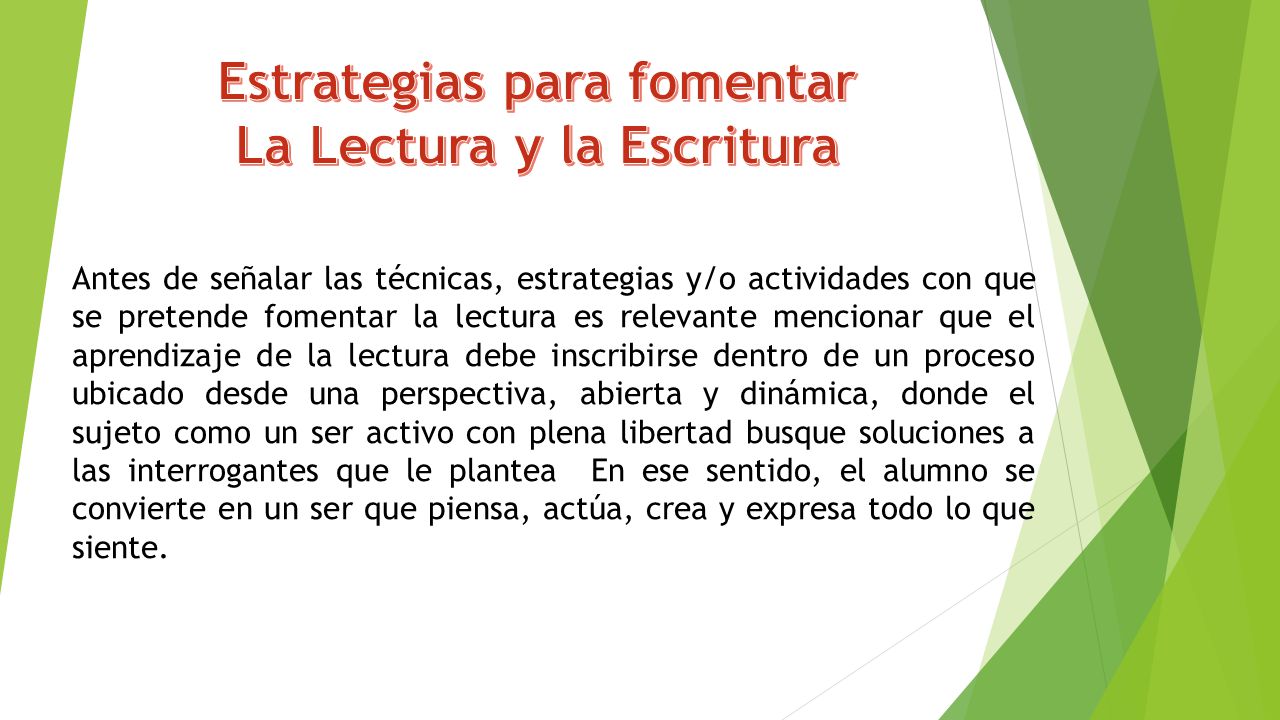 Estrategias para fomentar
La Lectura y la Escritura

Antes de señalar las técnicas, estrategias y/o actividades con que se pretende fomentar la lectura es relevante mencionar que el aprendizaje de la lectura debe inscribirse dentro de un proceso ubicado desde una perspectiva, abierta y dinámica, donde el sujeto como un ser activo con plena libertad busque soluciones a las interrogantes que le plantea  En ese sentido, el alumno se convierte en un ser que piensa, actúa, crea y expresa todo lo que siente.